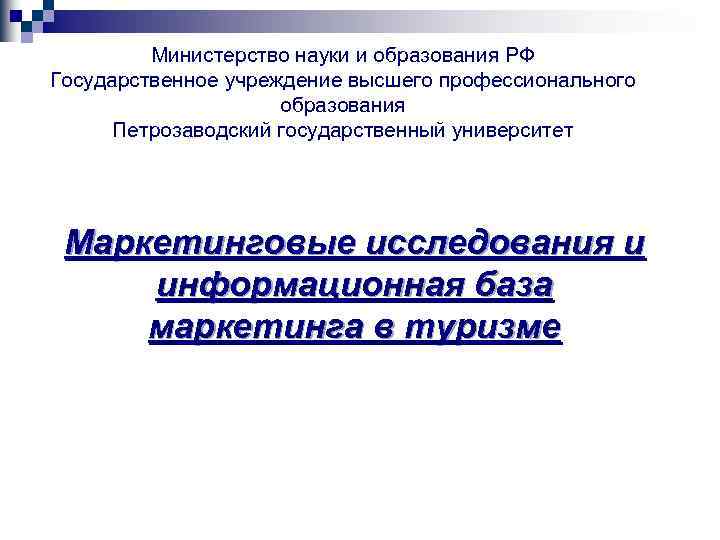 Министерство науки и образования РФ
Государственное учреждение высшего профессионального образования
Петрозаводский государственный университет

Маркетинговые исследования и информационная база маркетинга в туризме